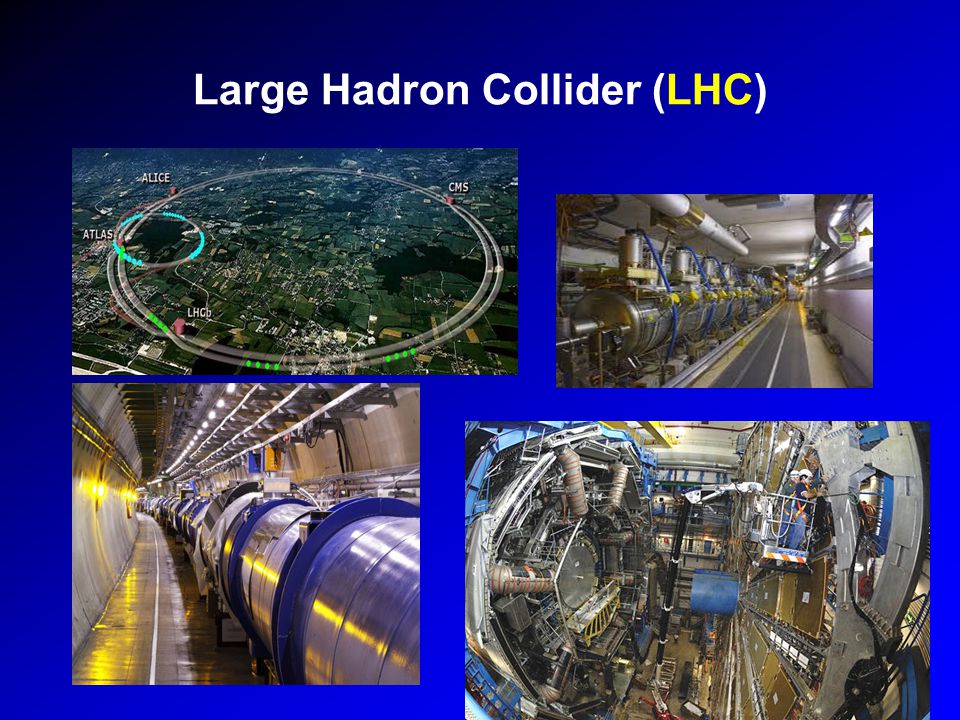 Large Hadron Collider (LHC)

ALICE
CMS
ATLAS
LHCb